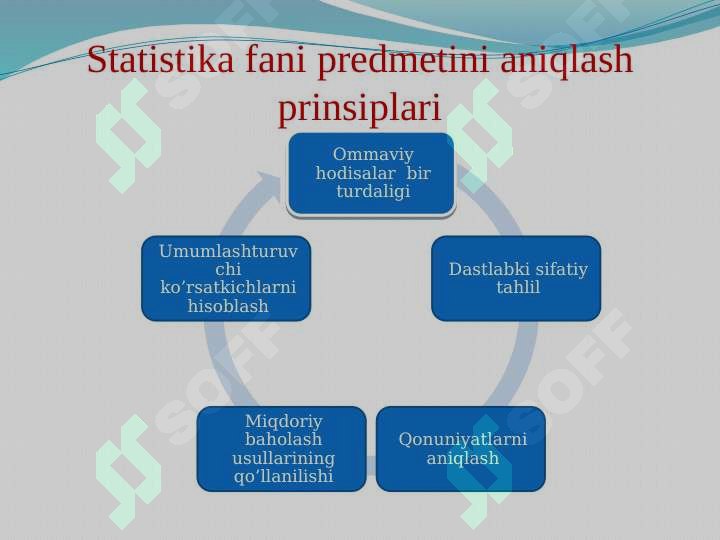 Statistika fani predmetini aniqlash prinsiplari

Ommaviy hodisalar bir turdaligi

Dastlabki sifatiy tahlil

Qonuniyatlarni aniqlash

Miqdoriy baholash usullarining qo’llanilishi

Umumlashturuvchi ko’rsatkichlarni hisoblash

SOFF SOFF SOFF SOFF